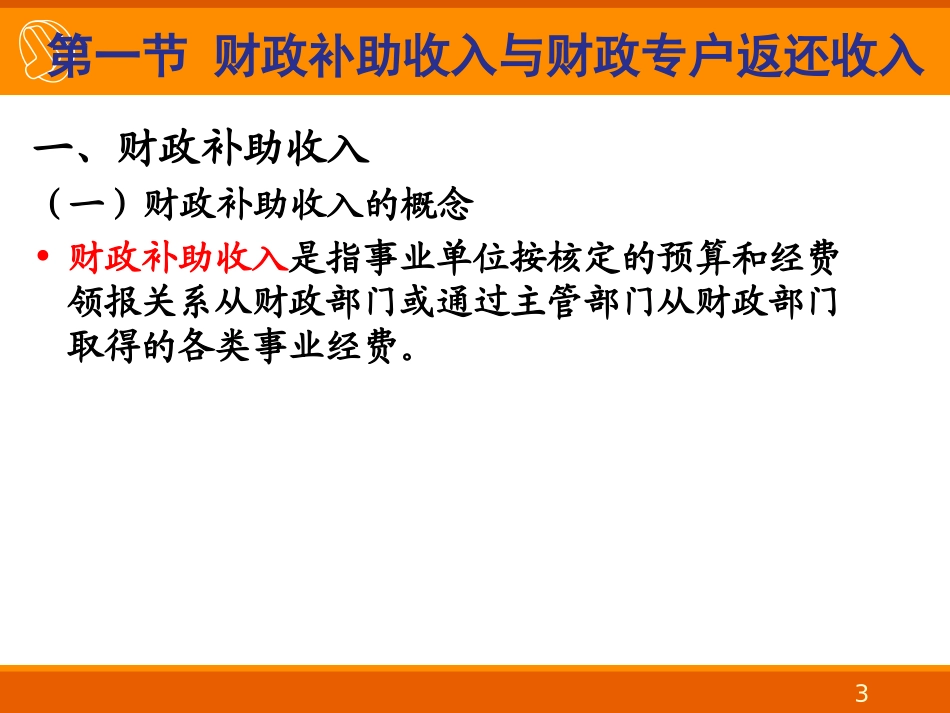 第一节 财政补助收入与财政专户返还收入

一、财政补助收入

（一）财政补助收入的概念

• 财政补助收入是指事业单位按核定的预算和经费领报关系从财政部门或通过主管部门从财政部门取得的各类事业经费。

3